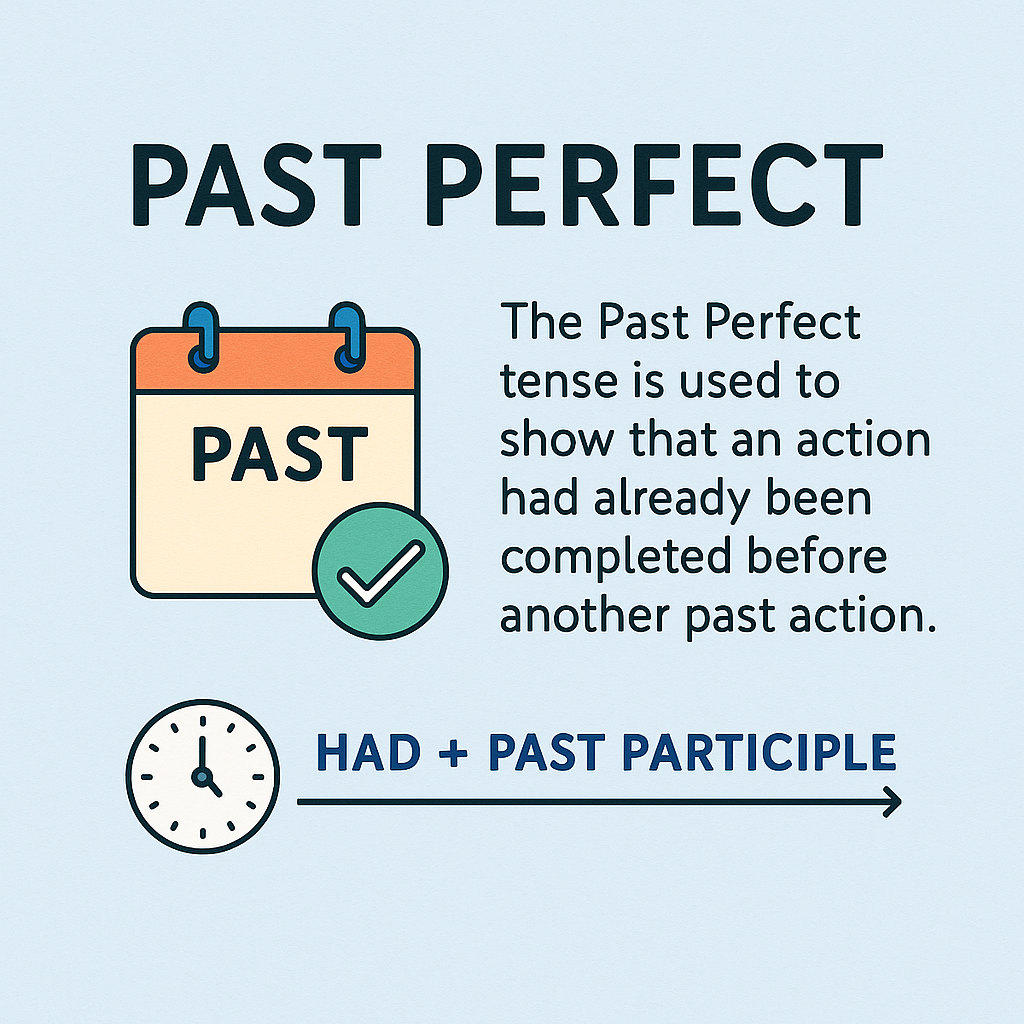 PAST PERFECT

PAST

The Past Perfect tense is used to show that an action had already been completed before another past action.

HAD + PAST PARTICIPLE